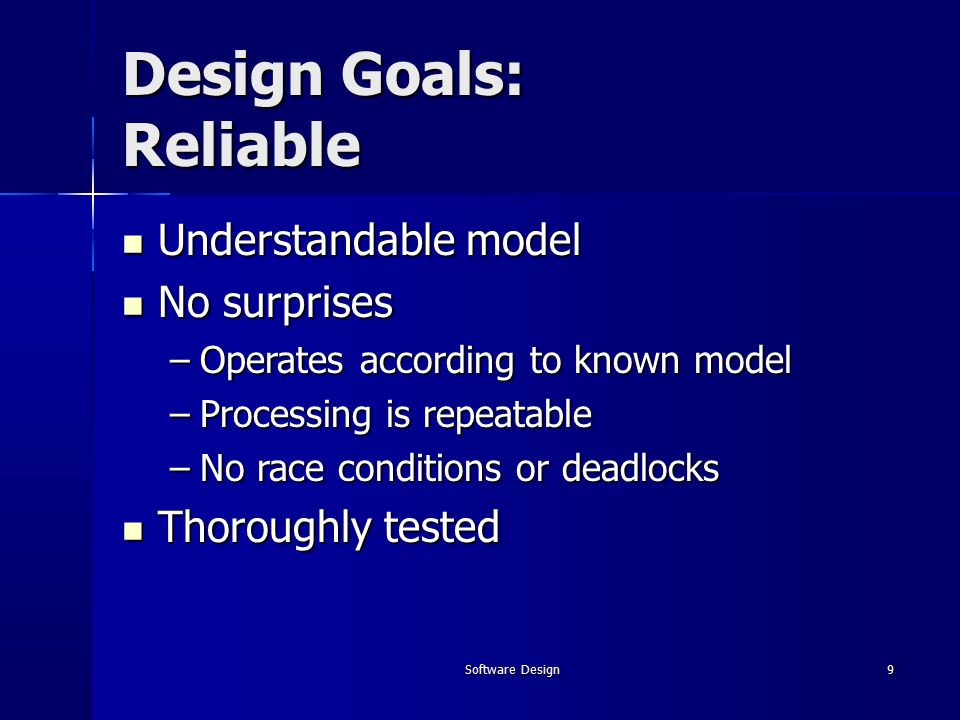 Design Goals: Reliable

- Understandable model
- No surprises
  – Operates according to known model
  – Processing is repeatable
  – No race conditions or deadlocks
- Thoroughly tested

Software Design

9